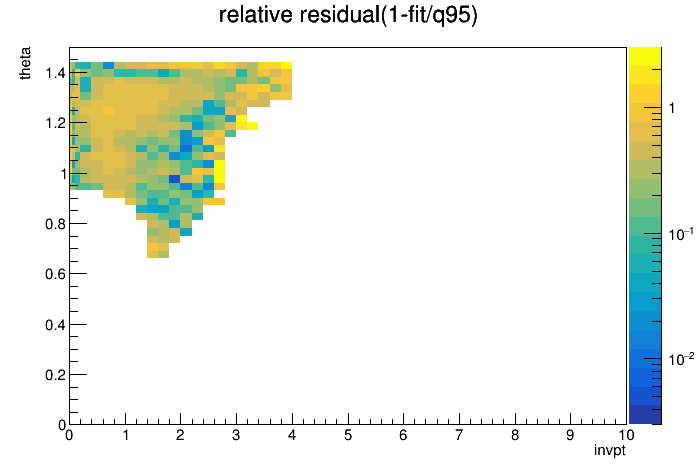 relative residual(1-fit/q95)

theta

1.4
1.2
1
0.8
0.6
0.4
0.2
0

0 1 2 3 4 5 6 7 8 9 10

invpt

1
$10^{-1}$
$10^{-2}$